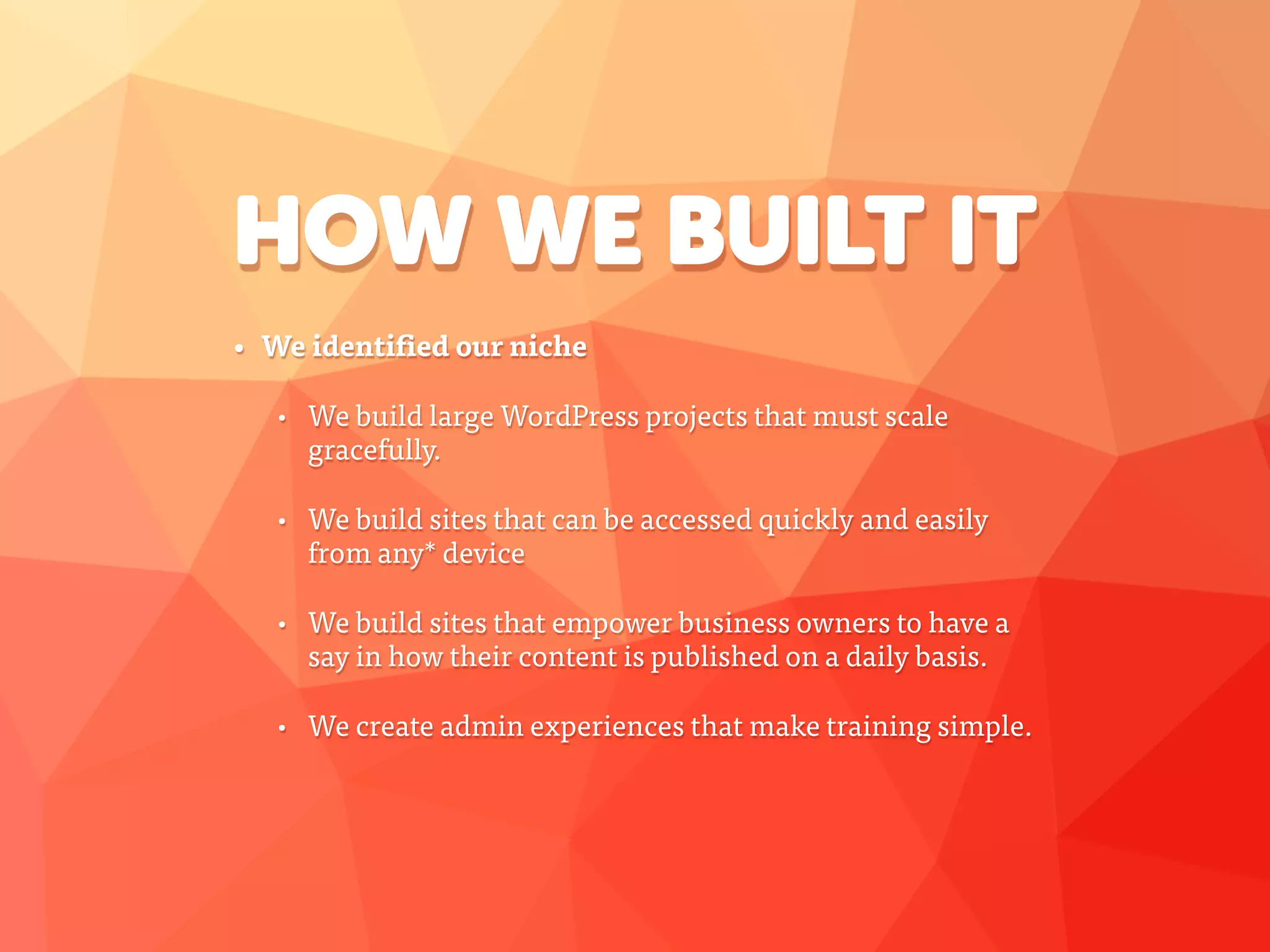 HOW WE BUILT IT

• We identified our niche

• We build large WordPress projects that must scale gracefully.

• We build sites that can be accessed quickly and easily from any* device

• We build sites that empower business owners to have a say in how their content is published on a daily basis.

• We create admin experiences that make training simple.